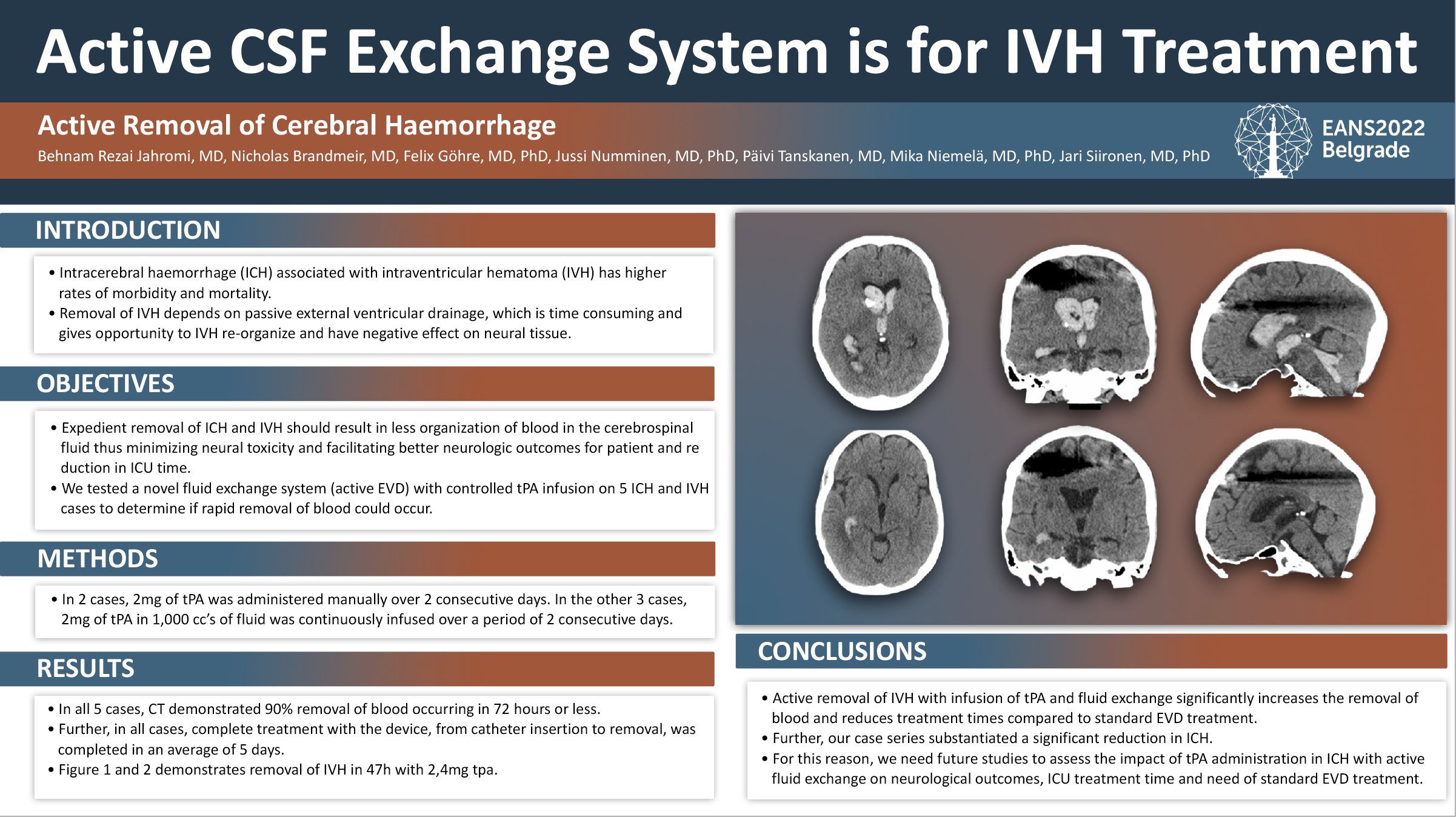 Active CSF Exchange System is for IVH Treatment

Active Removal of Cerebral Haemorrhage

Behnam Rezai Jahromi, MD, Nicholas Brandmeir, MD, Felix Göhre, MD, PhD, Jussi Numminen, MD, PhD, Päivi Tanskanen, MD, Mika Niemelä, MD, PhD, Jari Siironen, MD, PhD

EANS2022 Belgrade

INTRODUCTION

• Intracerebral haemorrhage (ICH) associated with intraventricular hematoma (IVH) has higher rates of morbidity and mortality.
• Removal of IVH depends on passive external ventricular drainage, which is time consuming and gives opportunity to IVH re-organize and have negative effect on neural tissue.

OBJECTIVES

• Expedient removal of ICH and IVH should result in less organization of blood in the cerebrospinal fluid thus minimizing neural toxicity and facilitating better neurologic outcomes for patient and re duction in ICU time.
• We tested a novel fluid exchange system (active EVD) with controlled tPA infusion on 5 ICH and IVH cases to determine if rapid removal of blood could occur.

METHODS

• In 2 cases, 2mg of tPA was administered manually over 2 consecutive days. In the other 3 cases, 2mg of tPA in 1,000 cc's of fluid was continuously infused over a period of 2 consecutive days.

RESULTS

• In all 5 cases, CT demonstrated 90% removal of blood occurring in 72 hours or less.
• Further, in all cases, complete treatment with the device, from catheter insertion to removal, was completed in an average of 5 days.
• Figure 1 and 2 demonstrates removal of IVH in 47h with 2,4mg tpa.

CONCLUSIONS

• Active removal of IVH with infusion of tPA and fluid exchange significantly increases the removal of blood and reduces treatment times compared to standard EVD treatment.
• Further, our case series substantiated a significant reduction in ICH.
• For this reason, we need future studies to assess the impact of tPA administration in ICH with active fluid exchange on neurological outcomes, ICU treatment time and need of standard EVD treatment.